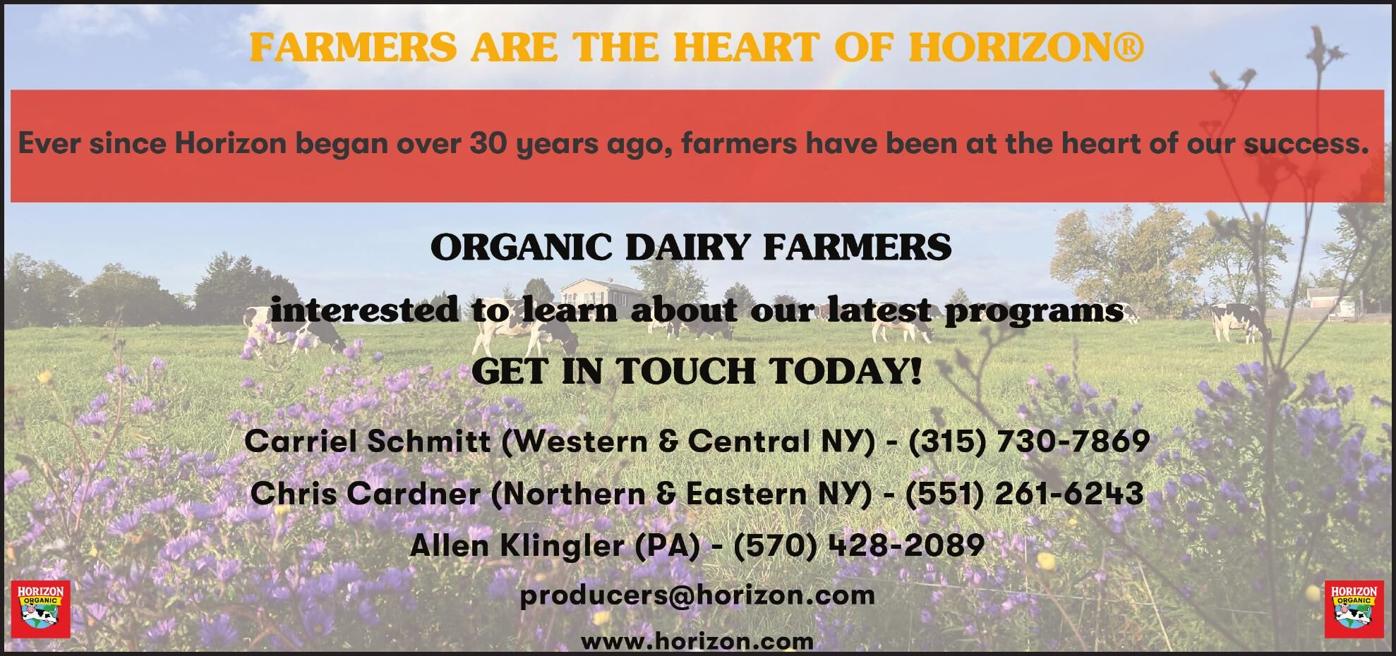 FARMERS ARE THE HEART OF HORIZON®

Ever since Horizon began over 30 years ago, farmers have been at the heart of our success.

ORGANIC DAIRY FARMERS

interested to learn about our latest programs

GET IN TOUCH TODAY!

Carriel Schmitt (Western & Central NY) - (315) 730-7869

Chris Cardner (Northern & Eastern NY) - (551) 261-6243

Allen Klingler (PA) - (570) 428-2089

producers@horizon.com

www.horizon.com

HORIZON ORGANIC

HORIZON ORGANIC